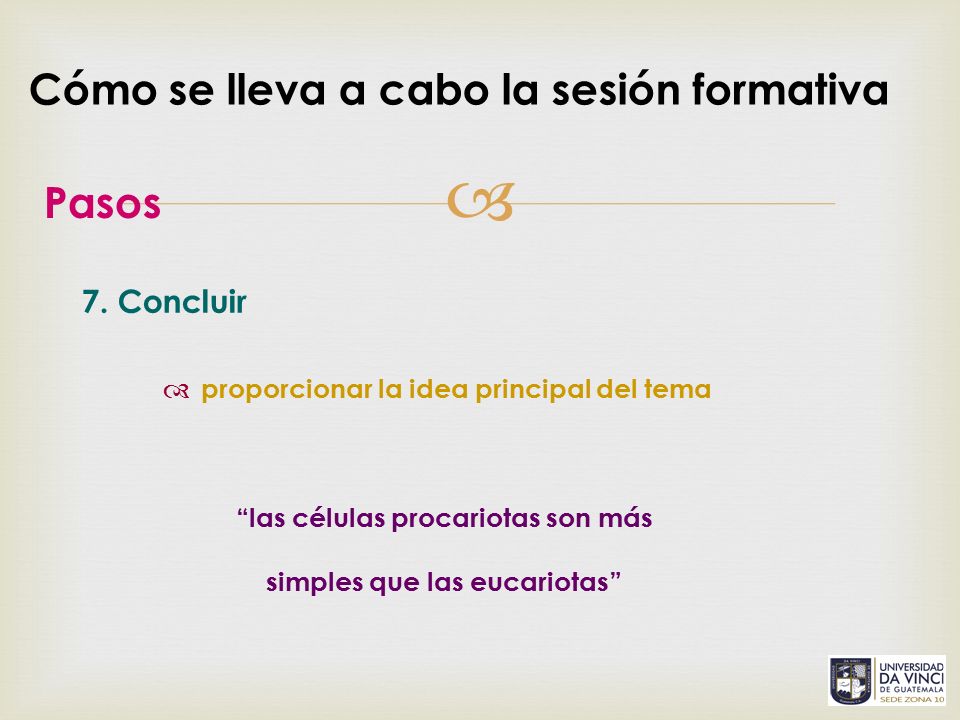 Cómo se lleva a cabo la sesión formativa

Pasos

7. Concluir

proporcionar la idea principal del tema

“las células procariotas son más simples que las eucariotas”

UNIVERSIDAD DA VINCI DE GUATEMALA SEDE ZONA 10